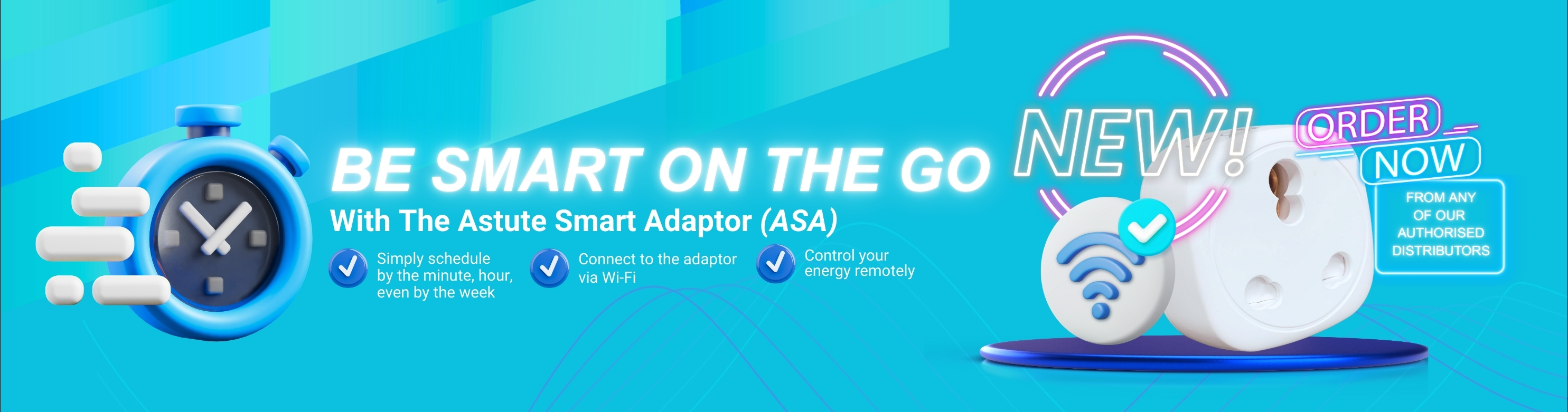 BE SMART ON THE GO

With The Astute Smart Adaptor (ASA)

Simply schedule by the minute, hour, even by the week

Connect to the adaptor via Wi-Fi

Control your energy remotely

NEW!

ORDER NOW

FROM ANY OF OUR AUTHORISED DISTRIBUTORS